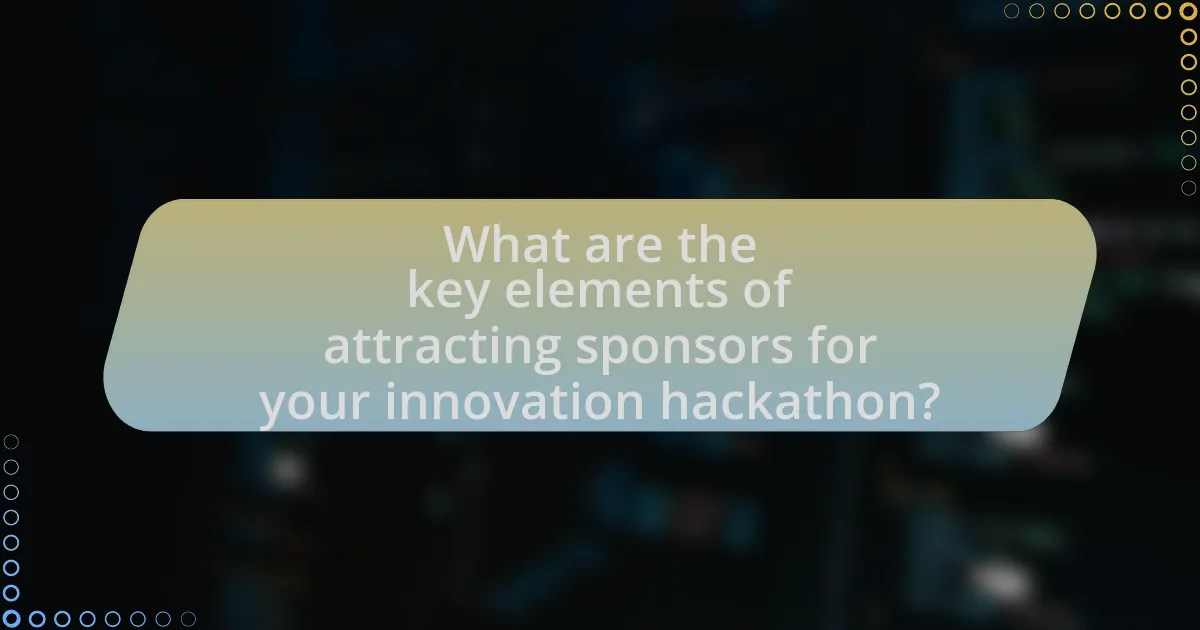 What are the key elements of attracting sponsors for your innovation hackathon?